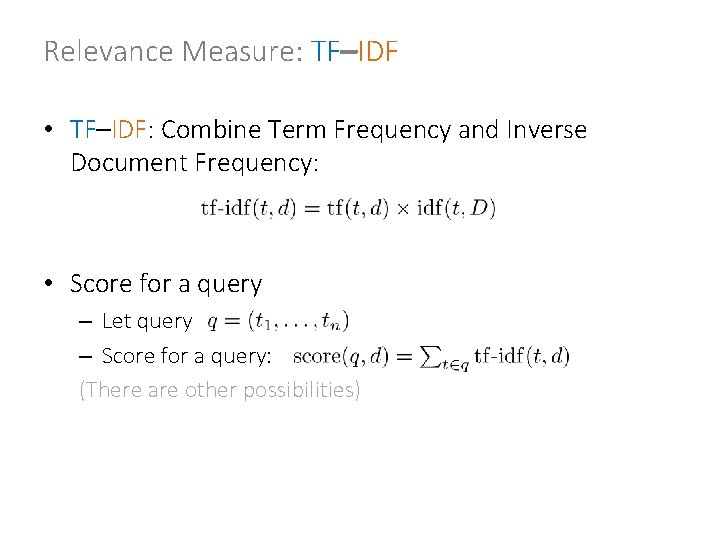 Relevance Measure: TF–IDF

• TF–IDF: Combine Term Frequency and Inverse Document Frequency:

$\text{tf-idf}(t, d) = \text{tf}(t, d) \times \text{idf}(t, D)$

• Score for a query
– Let query $q = (t_1, \ldots, t_n)$
– Score for a query: $\text{score}(q, d) = \sum_{t \in q} \text{tf-idf}(t, d)$
(There are other possibilities)